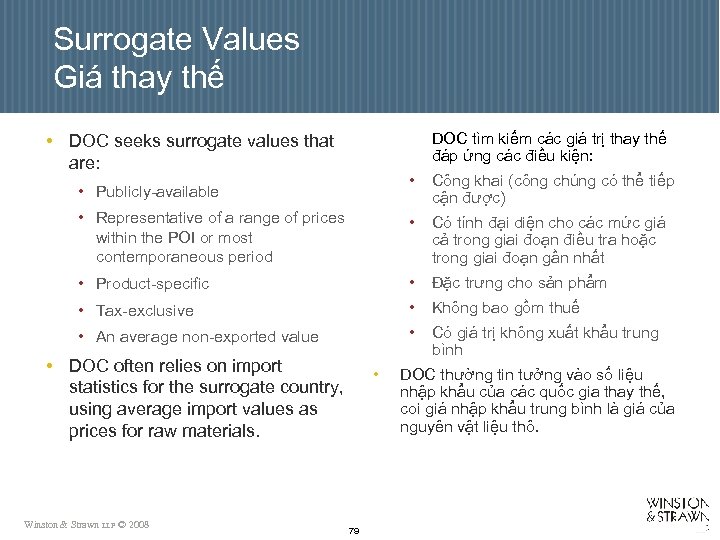 Surrogate Values
Giá thay thế

• DOC seeks surrogate values that are:
  • Publicly-available
  • Representative of a range of prices within the POI or most contemporaneous period
  • Product-specific
  • Tax-exclusive
  • An average non-exported value
• DOC often relies on import statistics for the surrogate country, using average import values as prices for raw materials.

DOC tìm kiếm các giá trị thay thế đáp ứng các điều kiện:
  • Công khai (công chúng có thể tiếp cận được)
  • Có tính đại diện cho các mức giá cả trong giai đoạn điều tra hoặc trong giai đoạn gần nhất
  • Đặc trưng cho sản phẩm
  • Không bao gồm thuế
  • Có giá trị không xuất khẩu trung bình
• DOC thường tin tưởng vào số liệu nhập khẩu của các quốc gia thay thế, coi giá nhập khẩu trung bình là giá của nguyên vật liệu thô.

Winston & Strawn LLP © 2008

79

WINSTON & STRAWN